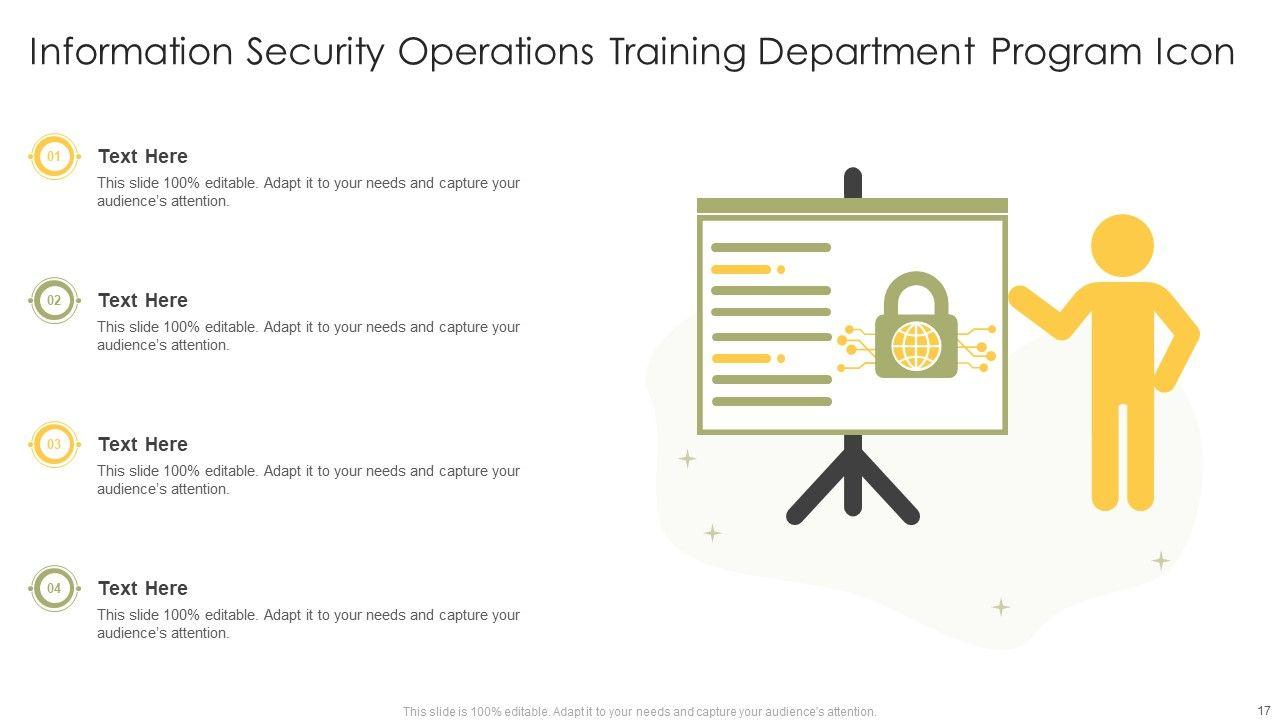 Information Security Operations Training Department Program Icon

01

Text Here

This slide 100% editable. Adapt it to your needs and capture your audience's attention.

02

Text Here

This slide 100% editable. Adapt it to your needs and capture your audience's attention.

03

Text Here

This slide 100% editable. Adapt it to your needs and capture your audience's attention.

04

Text Here

This slide 100% editable. Adapt it to your needs and capture your audience's attention.

This slide is 100% editable. Adapt it to your needs and capture your audience's attention.

17